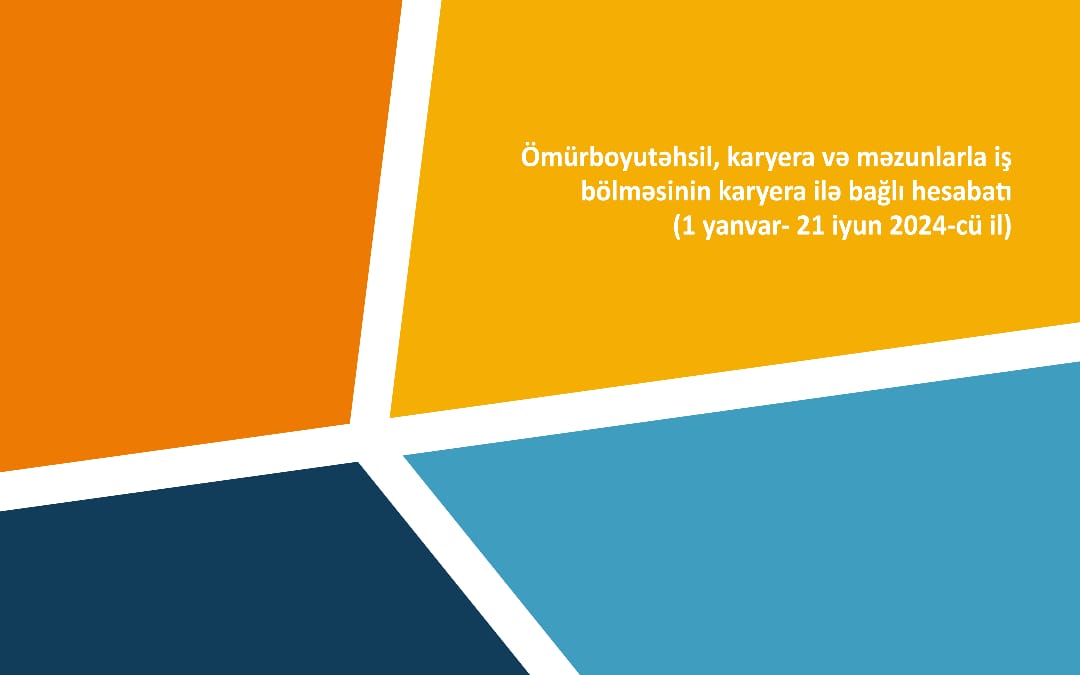 Ömürboyutəhsil, karyera və məzunlarla iş bölməsinin karyera ilə bağlı hesabatı (1 yanvar- 21 iyun 2024-cü il)